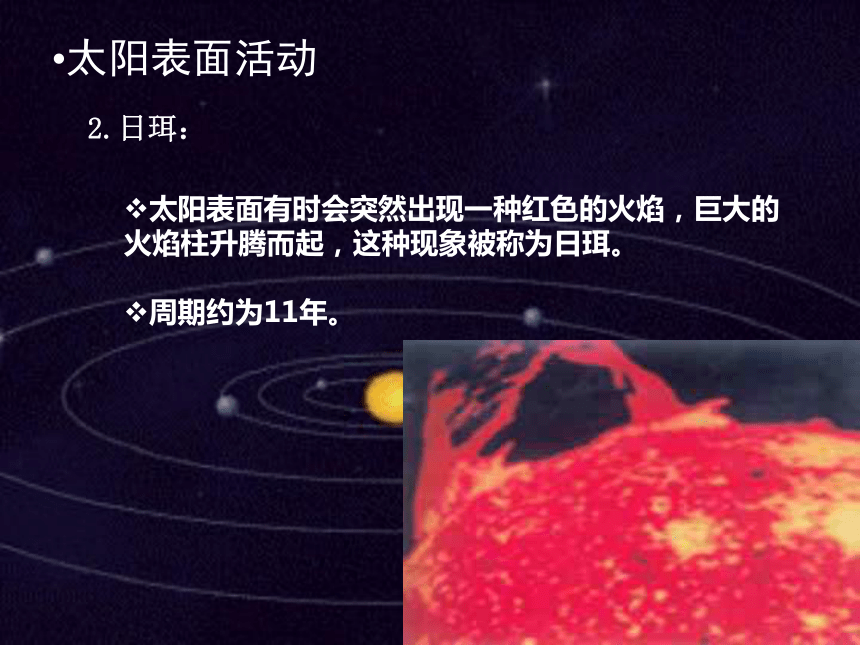 •太阳表面活动

2. 日珥：

❖太阳表面有时会突然出现一种红色的火焰，巨大的火焰柱升腾而起，这种现象被称为日珥。

❖周期约为11年。